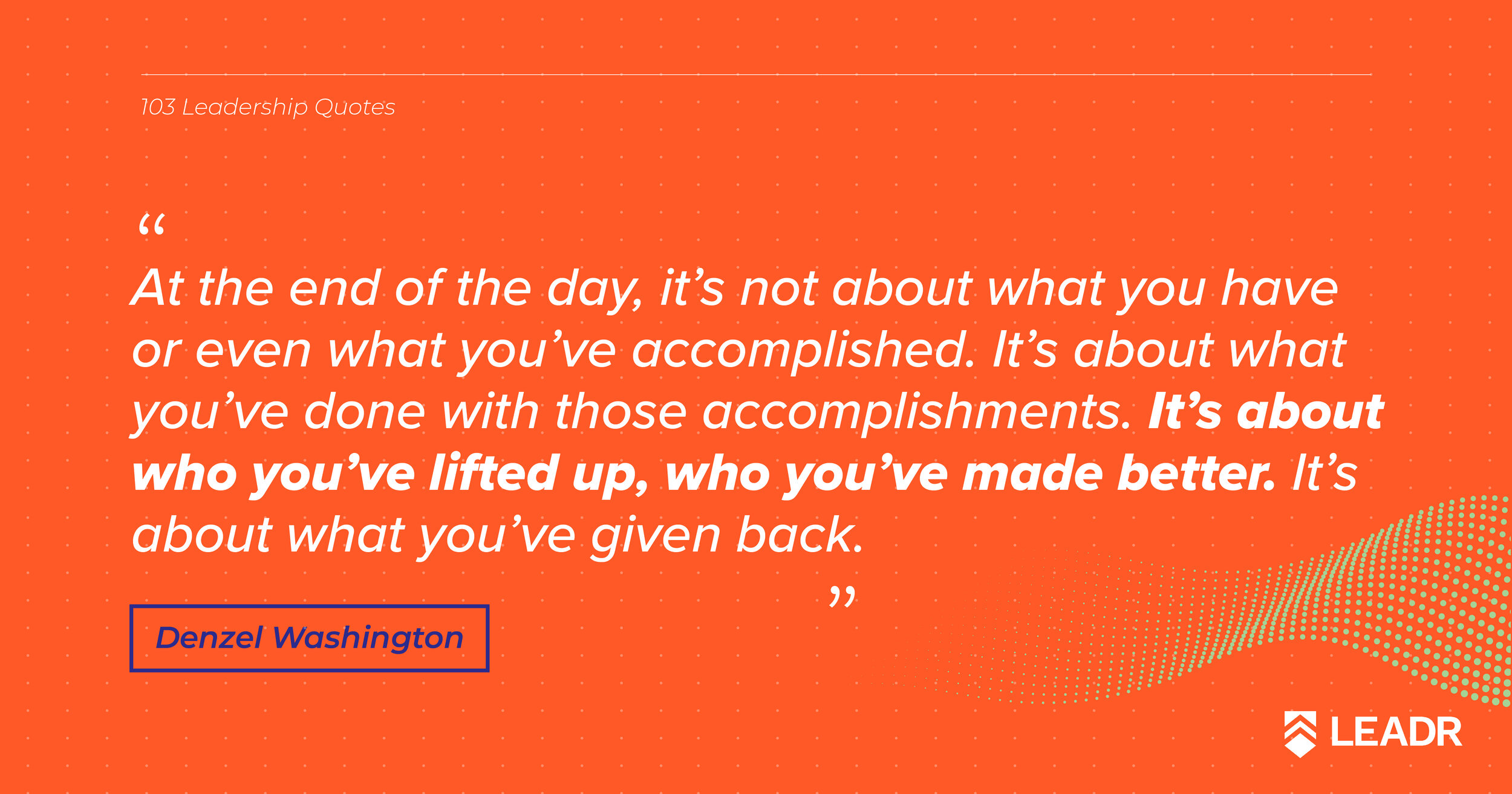 103 Leadership Quotes

“

At the end of the day, it’s not about what you have or even what you’ve accomplished. It’s about what you’ve done with those accomplishments. It’s about who you’ve lifted up, who you’ve made better. It’s about what you’ve given back.

”

Denzel Washington

LEADR